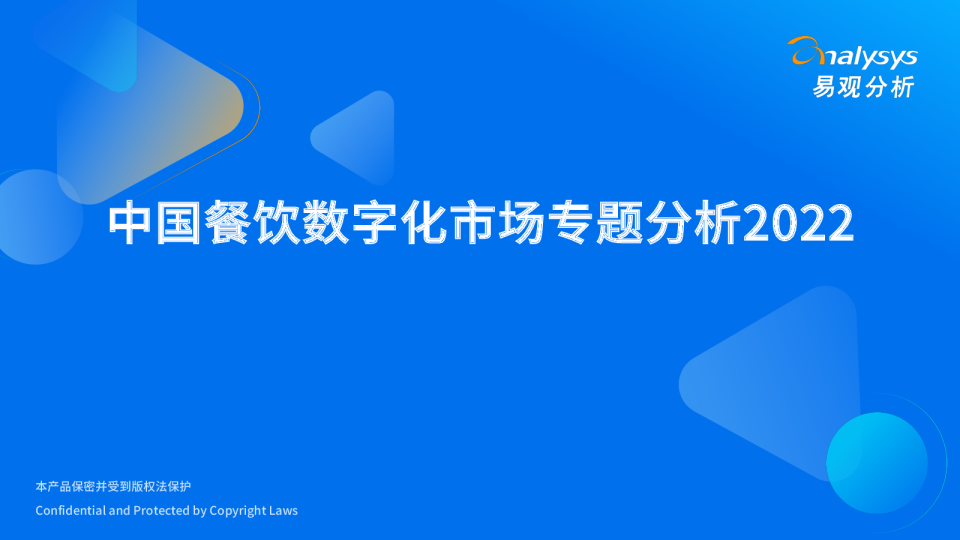 analysys
易观分析

中国餐饮数字化市场专题分析2022

本产品保密并受到版权法保护
Confidential and Protected by Copyright Laws